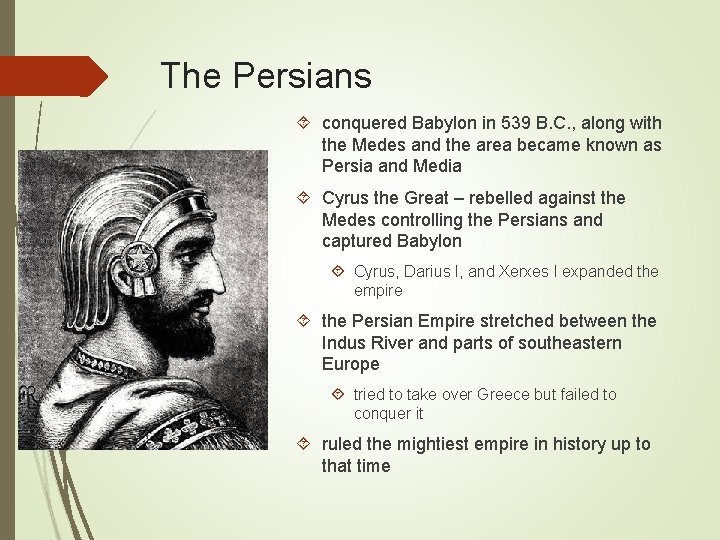 The Persians

conquered Babylon in 539 B.C., along with the Medes and the area became known as Persia and Media

Cyrus the Great – rebelled against the Medes controlling the Persians and captured Babylon

Cyrus, Darius I, and Xerxes I expanded the empire

the Persian Empire stretched between the Indus River and parts of southeastern Europe

tried to take over Greece but failed to conquer it

ruled the mightiest empire in history up to that time